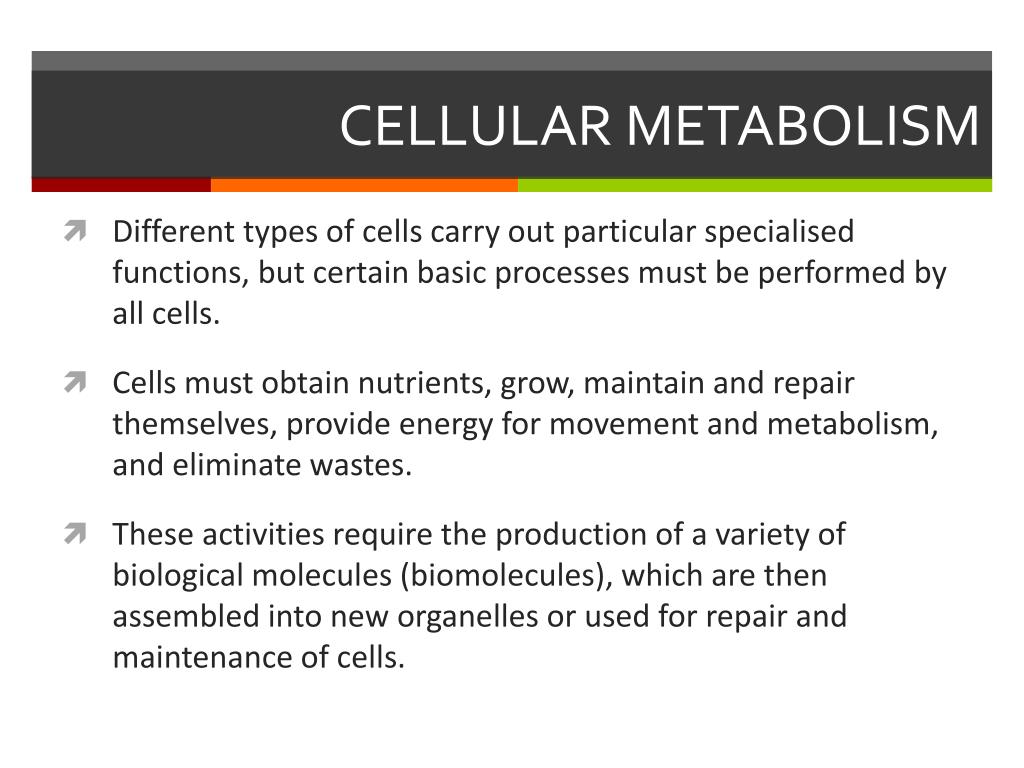 CELLULAR METABOLISM

Different types of cells carry out particular specialised functions, but certain basic processes must be performed by all cells.

Cells must obtain nutrients, grow, maintain and repair themselves, provide energy for movement and metabolism, and eliminate wastes.

These activities require the production of a variety of biological molecules (biomolecules), which are then assembled into new organelles or used for repair and maintenance of cells.